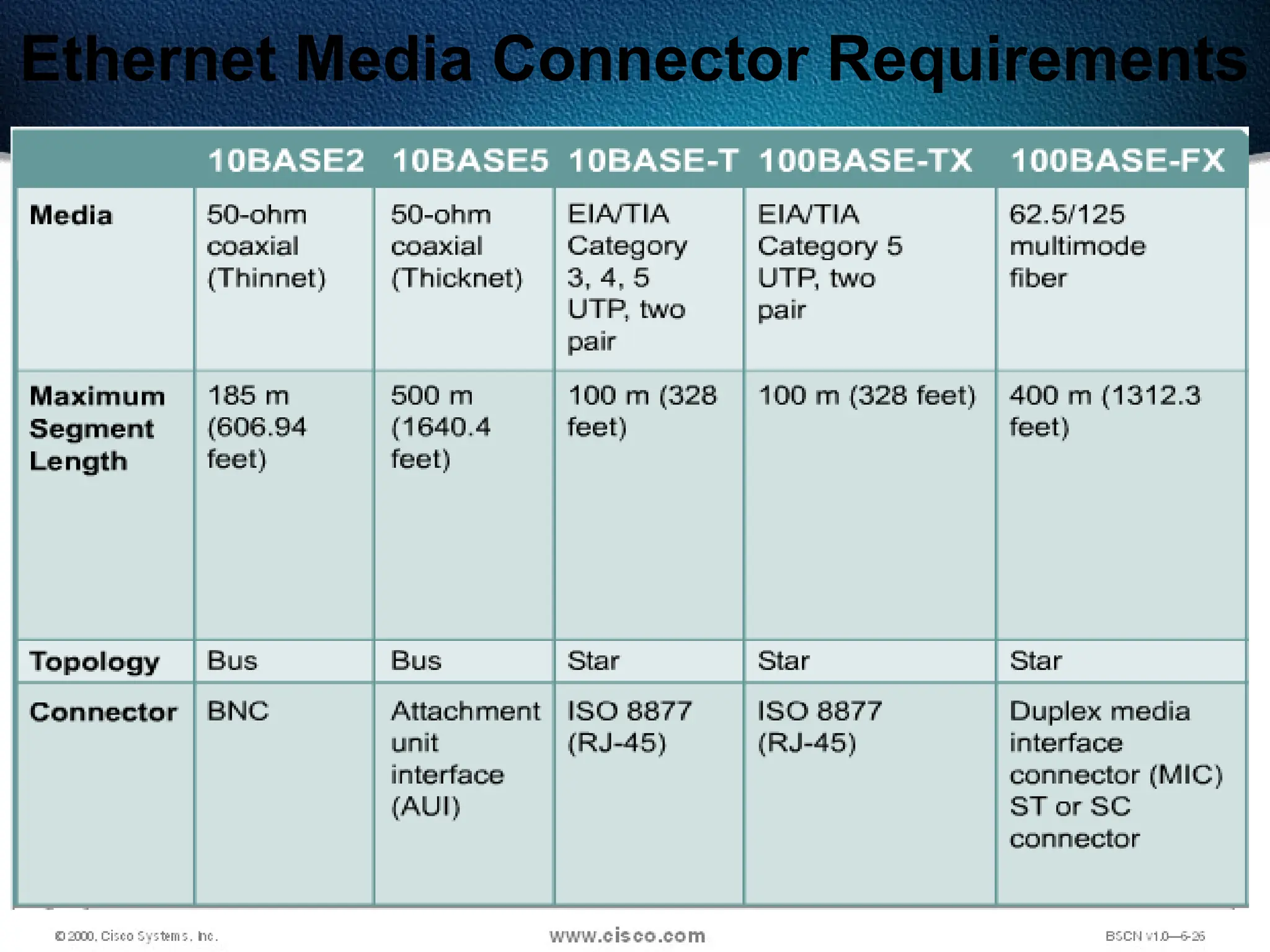 Ethernet Media Connector Requirements

| | 10BASE2 | 10BASE5 | 10BASE-T | 100BASE-TX | 100BASE-FX |
|---|---|---|---|---|---|
| Media | 50-ohm coaxial (Thinnet) | 50-ohm coaxial (Thicknet) | EIA/TIA Category 3, 4, 5 UTP, two pair | EIA/TIA Category 5 UTP, two pair | 62.5/125 multimode fiber |
| Maximum Segment Length | 185 m (606.94 feet) | 500 m (1640.4 feet) | 100 m (328 feet) | 100 m (328 feet) | 400 m (1312.3 feet) |
| Topology | Bus | Bus | Star | Star | Star |
| Connector | BNC | Attachment unit interface (AUI) | ISO 8877 (RJ-45) | ISO 8877 (RJ-45) | Duplex media interface connector (MIC) ST or SC connector |

© 2000, Cisco Systems, Inc.    www.cisco.com    BSCN v1.0—6-26